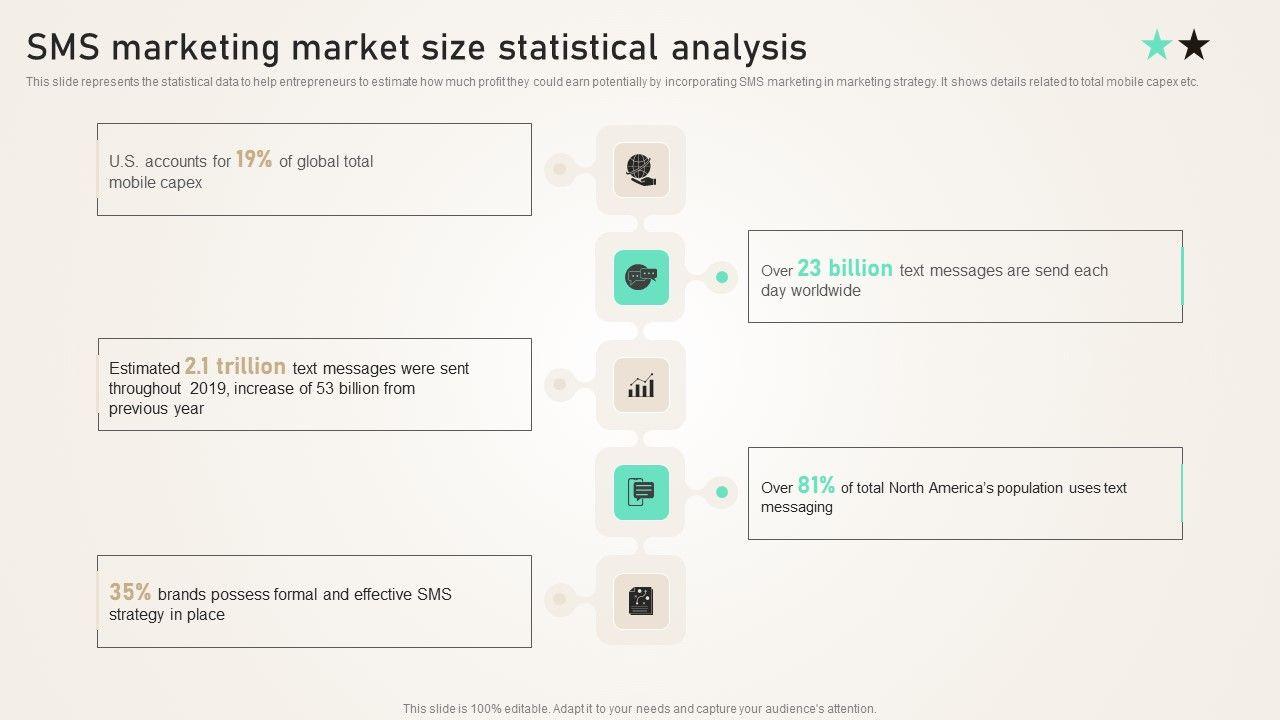 SMS marketing market size statistical analysis

This slide represents the statistical data to help entrepreneurs to estimate how much profit they could earn potentially by incorporating SMS marketing in marketing strategy. It shows details related to total mobile capex etc.

U.S. accounts for 19% of global total mobile capex

Over 23 billion text messages are send each day worldwide

Estimated 2.1 trillion text messages were sent throughout 2019, increase of 53 billion from previous year

Over 81% of total North America's population uses text messaging

35% brands possess formal and effective SMS strategy in place

This slide is 100% editable. Adapt it to your needs and capture your audience's attention.